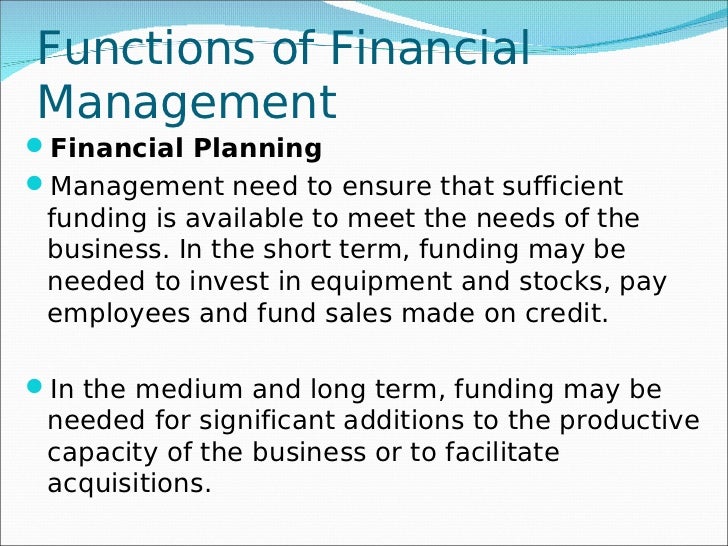 Functions of Financial Management

Financial Planning

Management need to ensure that sufficient funding is available to meet the needs of the business. In the short term, funding may be needed to invest in equipment and stocks, pay employees and fund sales made on credit.

In the medium and long term, funding may be needed for significant additions to the productive capacity of the business or to facilitate acquisitions.